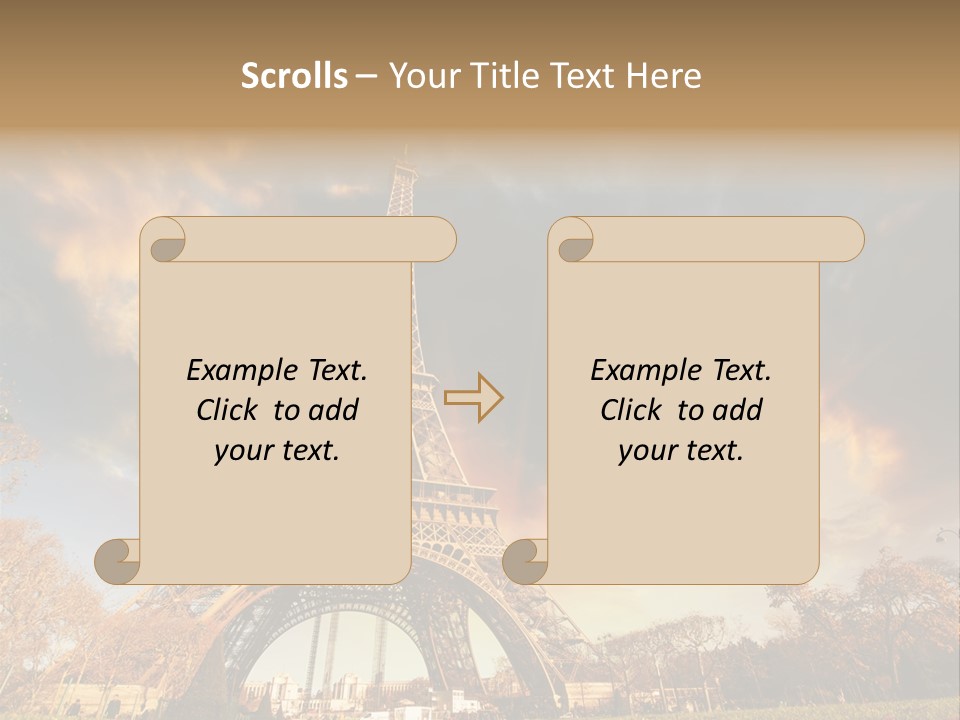 Scrolls – Your Title Text Here

Example Text.
Click to add
your text.

Example Text.
Click to add
your text.